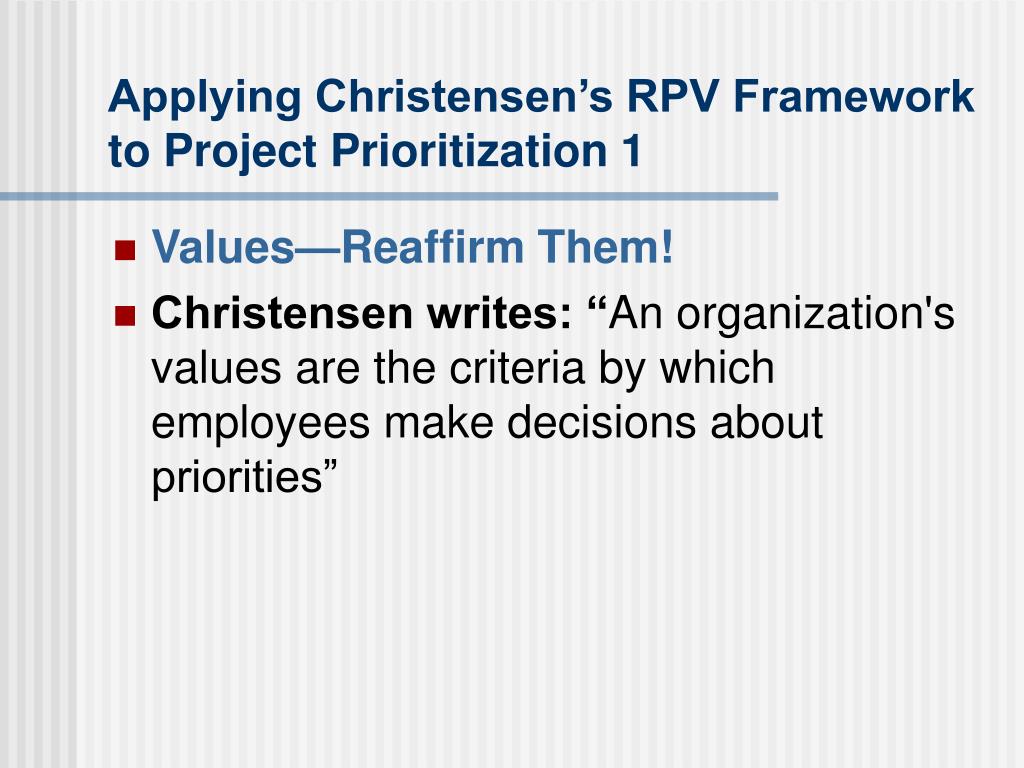 Applying Christensen’s RPV Framework to Project Prioritization 1

Values—Reaffirm Them!

Christensen writes: “An organization's values are the criteria by which employees make decisions about priorities”